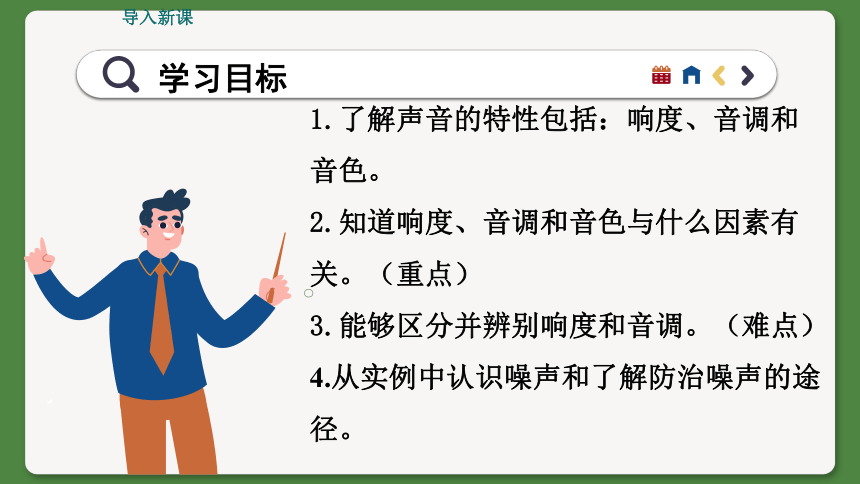 导入新课

学习目标

1. 了解声音的特性包括：响度、音调和音色。

2. 知道响度、音调和音色与什么因素有关。（重点）

3. 能够区分并辨别响度和音调。（难点）

4.从实例中认识噪声和了解防治噪声的途径。